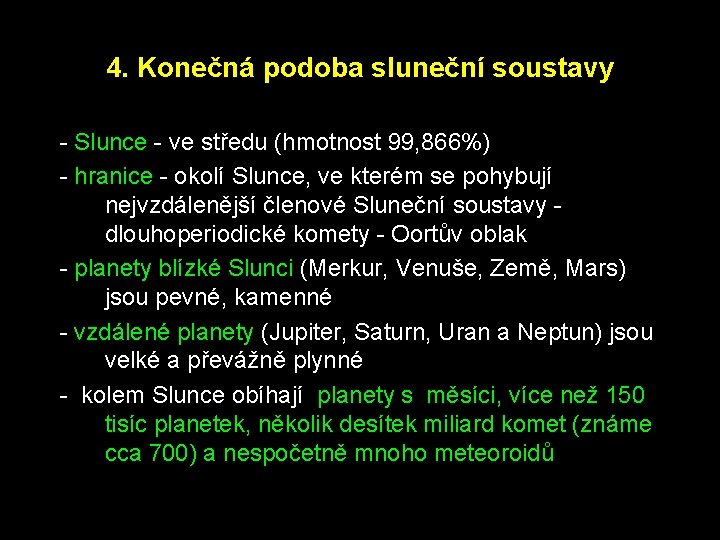 4. Konečná podoba sluneční soustavy

- Slunce - ve středu (hmotnost 99,866%)

- hranice - okolí Slunce, ve kterém se pohybují nejvzdálenější členové Sluneční soustavy - dlouhoperiodické komety - Oortův oblak

- planety blízké Slunci (Merkur, Venuše, Země, Mars) jsou pevné, kamenné

- vzdálené planety (Jupiter, Saturn, Uran a Neptun) jsou velké a převážně plynné

- kolem Slunce obíhají planety s měsíci, více než 150 tisíc planetek, několik desítek miliard komet (známe cca 700) a nespočetně mnoho meteoroidů